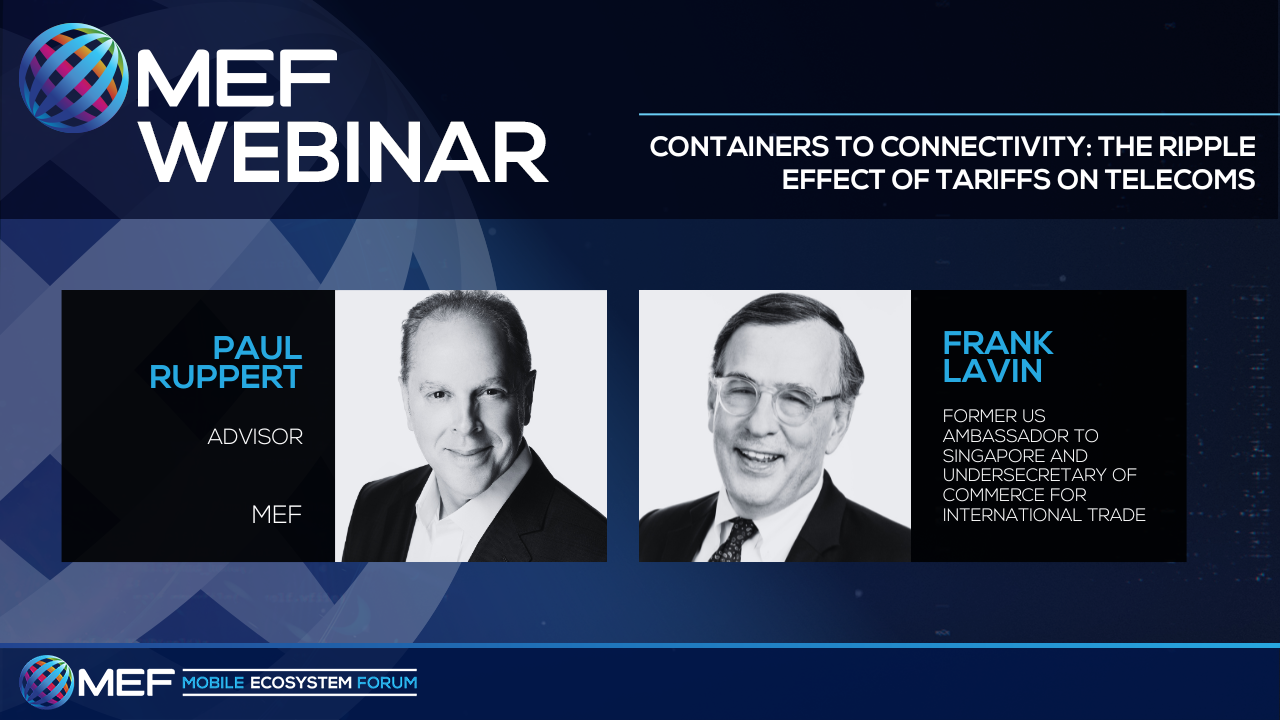 MEF WEBINAR

CONTAINERS TO CONNECTIVITY: THE RIPPLE EFFECT OF TARIFFS ON TELECOMS

PAUL RUPPERT

ADVISOR

MEF

FRANK LAVIN

FORMER US AMBASSADOR TO SINGAPORE AND UNDERSECRETARY OF COMMERCE FOR INTERNATIONAL TRADE

MEF MOBILE ECOSYSTEM FORUM